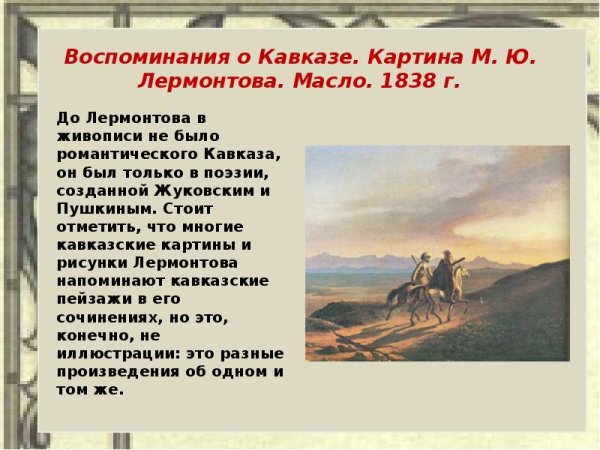 Воспоминания о Кавказе. Картина М. Ю. Лермонтова. Масло. 1838 г.

До Лермонтова в живописи не было романтического Кавказа, он был только в поэзии, созданной Жуковским и Пушкиным. Стоит отметить, что многие кавказские картины и рисунки Лермонтова напоминают кавказские пейзажи в его сочинениях, но это, конечно, не иллюстрации: это разные произведения об одном и том же.